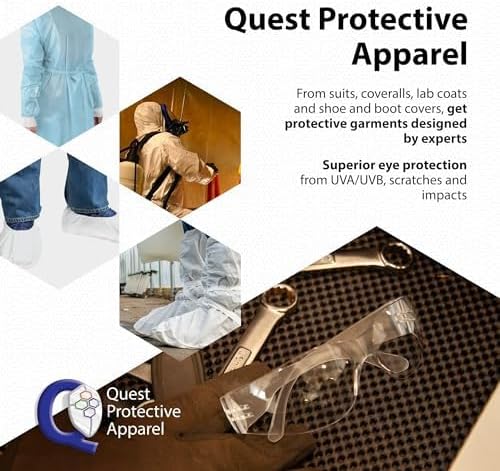 Quest Protective Apparel

From suits, coveralls, lab coats and shoe and boot covers, get protective garments designed by experts

Superior eye protection from UVA/UVB, scratches and impacts

Quest Protective Apparel